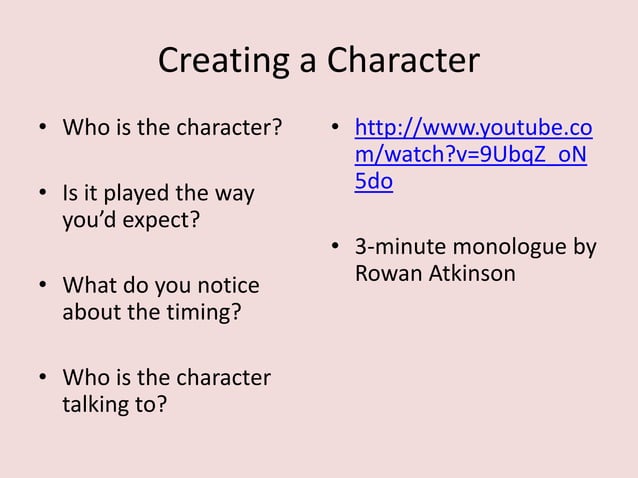 Creating a Character

• Who is the character?

• Is it played the way you'd expect?

• What do you notice about the timing?

• Who is the character talking to?

• http://www.youtube.com/watch?v=9UbqZ_oN5do

• 3-minute monologue by Rowan Atkinson